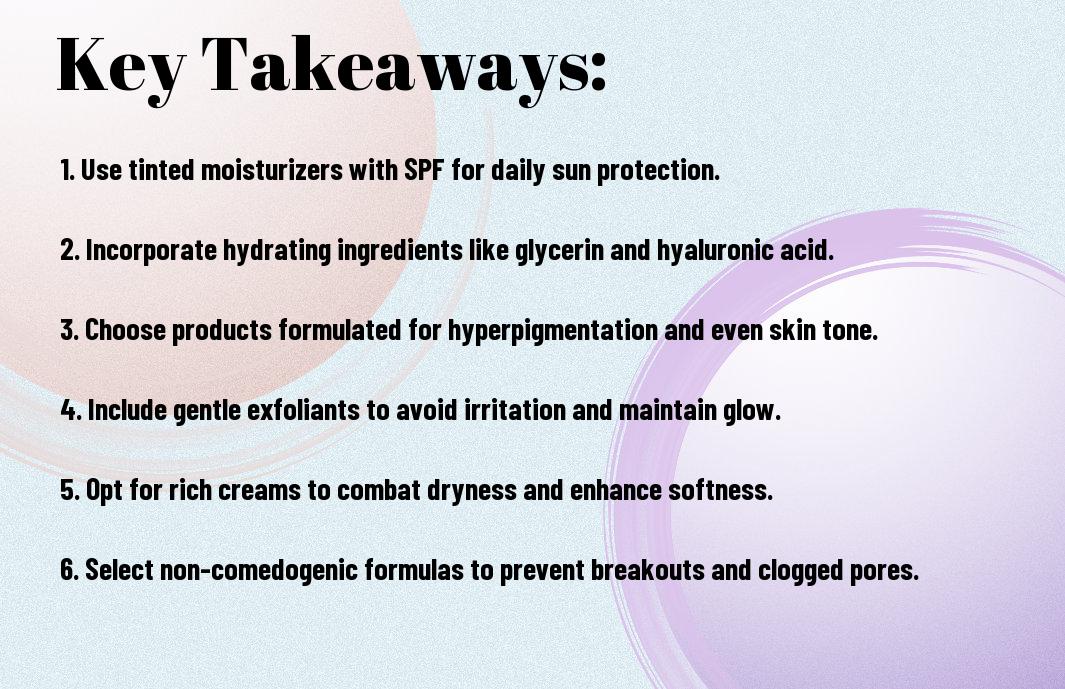 Key Takeaways:

1. Use tinted moisturizers with SPF for daily sun protection.

2. Incorporate hydrating ingredients like glycerin and hyaluronic acid.

3. Choose products formulated for hyperpigmentation and even skin tone.

4. Include gentle exfoliants to avoid irritation and maintain glow.

5. Opt for rich creams to combat dryness and enhance softness.

6. Select non-comedogenic formulas to prevent breakouts and clogged pores.